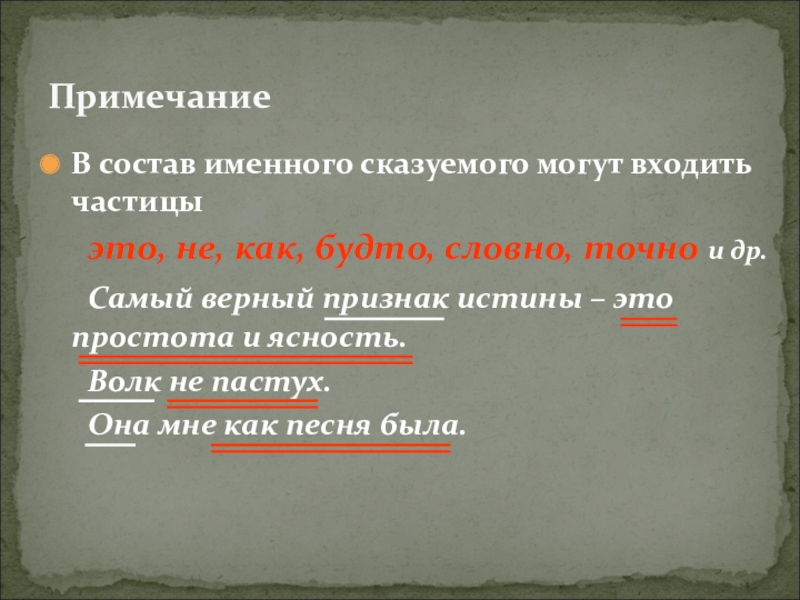 Примечание

В состав именного сказуемого могут входить частицы

это, не, как, будто, словно, точно и др.

Самый верный признак истины – это простота и ясность.

Волк не пастух.

Она мне как песня была.